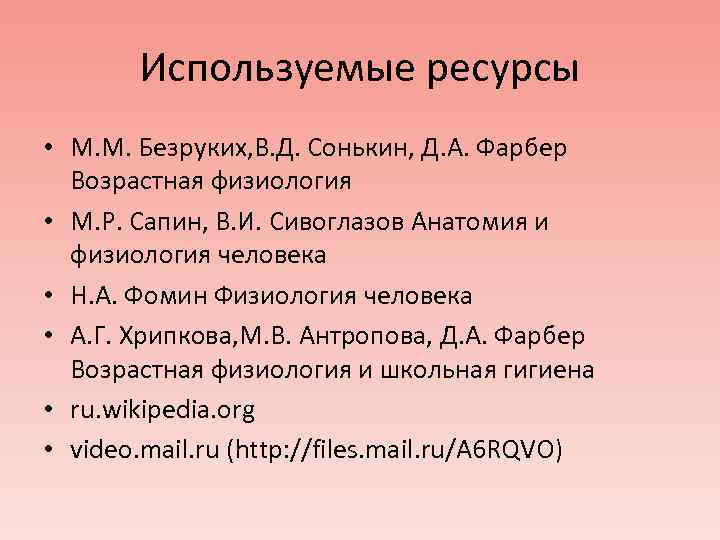 Используемые ресурсы

• М.М. Безруких,В.Д. Сонькин, Д.А. Фарбер Возрастная физиология
• М.Р. Сапин, В.И. Сивоглазов Анатомия и физиология человека
• Н.А. Фомин Физиология человека
• А.Г. Хрипкова,М.В. Антропова, Д.А. Фарбер Возрастная физиология и школьная гигиена
• ru.wikipedia.org
• video.mail.ru (http://files.mail.ru/A6RQVO)